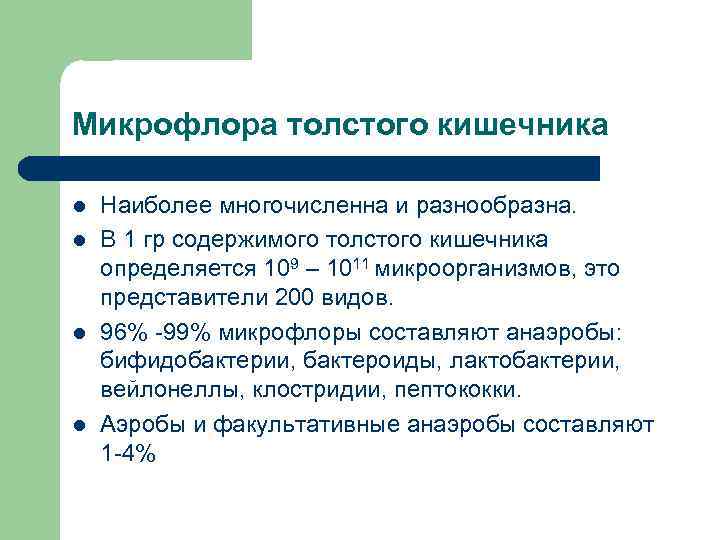 Микрофлора толстого кишечника

- Наиболее многочисленна и разнообразна.
- В 1 гр содержимого толстого кишечника определяется $10^9$ – $10^{11}$ микроорганизмов, это представители 200 видов.
- 96% -99% микрофлоры составляют анаэробы: бифидобактерии, бактероиды, лактобактерии, вейлонеллы, клостридии, пептококки.
- Аэробы и факультативные анаэробы составляют 1-4%